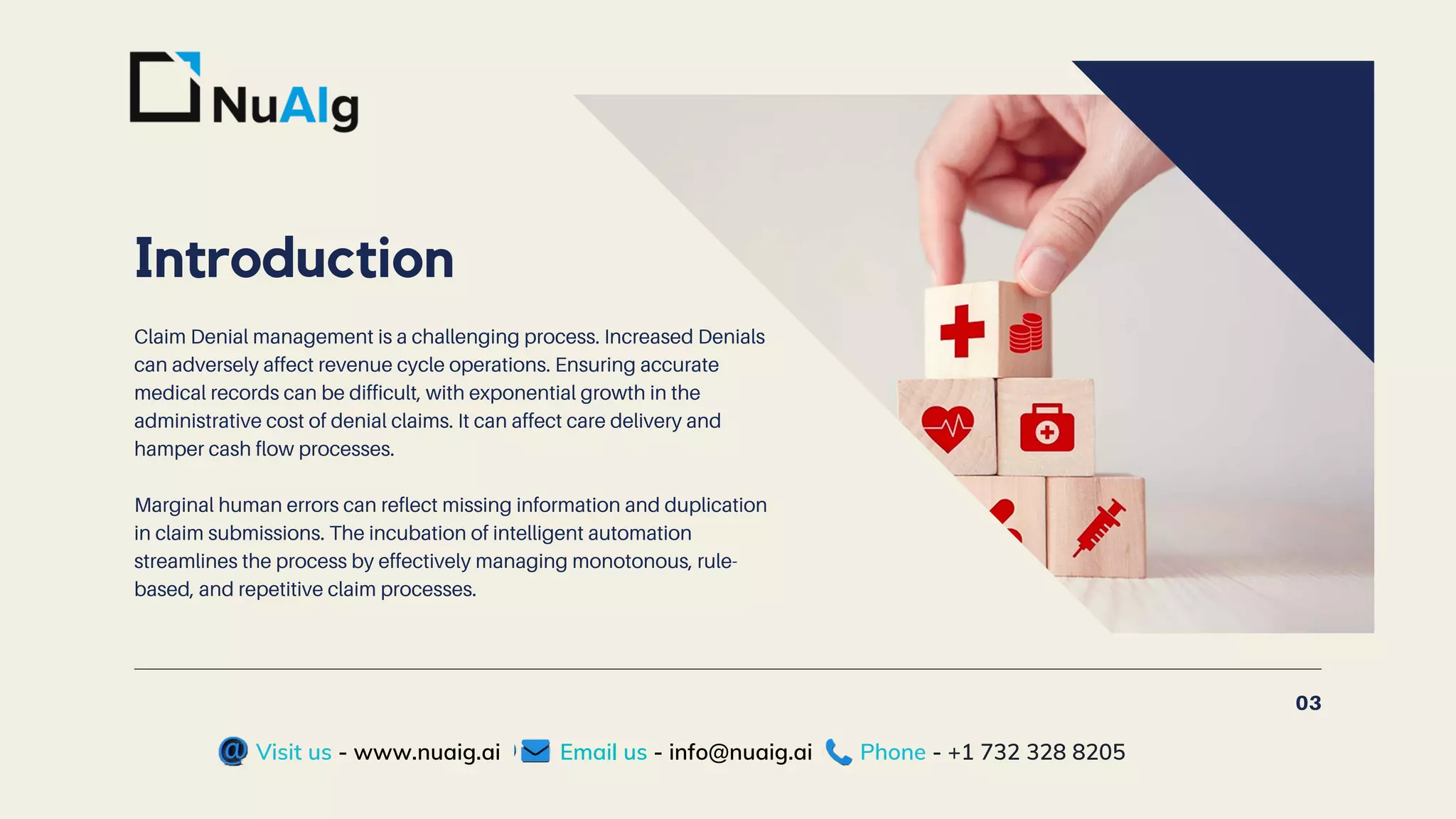 NuAIg

Introduction

Claim Denial management is a challenging process. Increased Denials can adversely affect revenue cycle operations. Ensuring accurate medical records can be difficult, with exponential growth in the administrative cost of denial claims. It can affect care delivery and hamper cash flow processes.

Marginal human errors can reflect missing information and duplication in claim submissions. The incubation of intelligent automation streamlines the process by effectively managing monotonous, rule-based, and repetitive claim processes.

03

Visit us - www.nuaig.ai Email us - info@nuaig.ai Phone - +1 732 328 8205